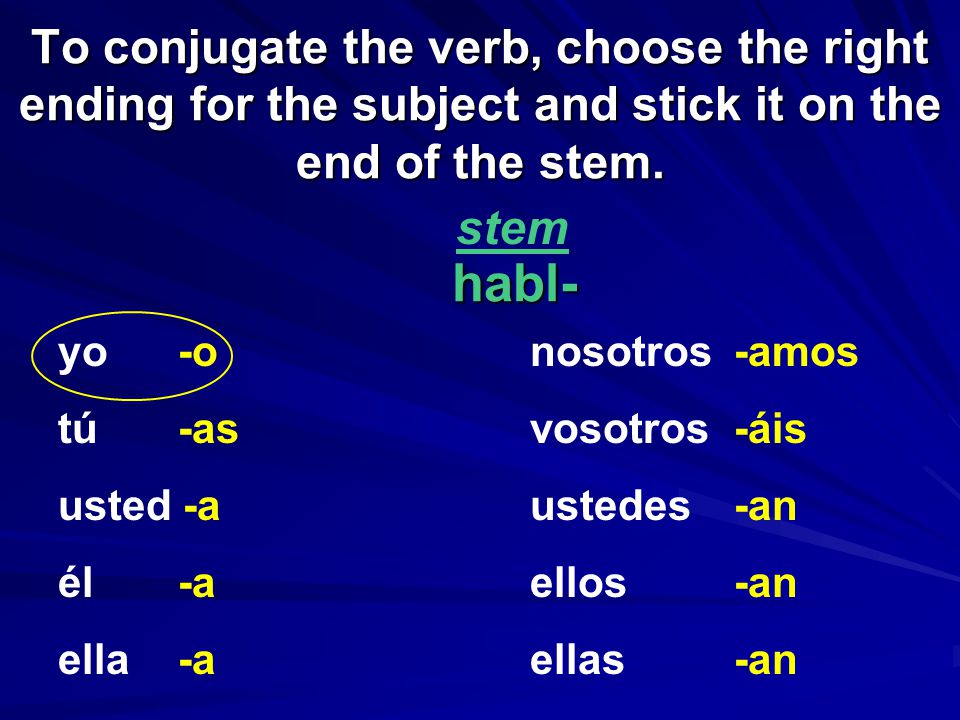 To conjugate the verb, choose the right ending for the subject and stick it on the end of the stem.

stem
habl-

yo -o
tú -as
usted -a
él -a
ella -a

nosotros -amos
vosotros -áis
ustedes -an
ellos -an
ellas -an